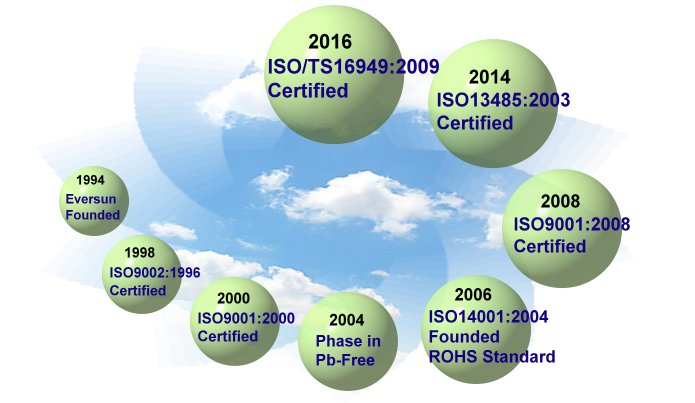 1994
Eversun
Founded

1998
ISO9002:1996
Certified

2000
ISO9001:2000
Certified

2004
Phase in
Pb-Free

2006
ISO14001:2004
Founded
ROHS Standard

2008
ISO9001:2008
Certified

2014
ISO13485:2003
Certified

2016
ISO/TS16949:2009
Certified